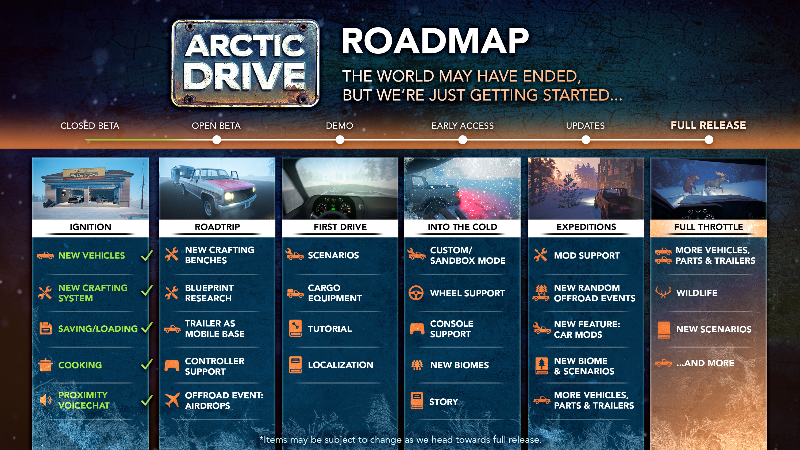 ARCTIC DRIVE

ROADMAP

THE WORLD MAY HAVE ENDED, BUT WE'RE JUST GETTING STARTED...

CLOSED BETA
OPEN BETA
DEMO
EARLY ACCESS
UPDATES
FULL RELEASE

IGNITION
NEW VEHICLES
NEW CRAFTING SYSTEM
SAVING/LOADING
COOKING
PROXIMITY VOICECHAT

ROADTRIP
NEW CRAFTING BENCHES
BLUEPRINT RESEARCH
TRAILER AS MOBILE BASE
CONTROLLER SUPPORT
OFFROAD EVENT: AIRDROPS

FIRST DRIVE
SCENARIOS
CARGO EQUIPMENT
TUTORIAL
LOCALIZATION

INTO THE COLD
CUSTOM/ SANDBOX MODE
WHEEL SUPPORT
CONSOLE SUPPORT
NEW BIOMES
STORY

EXPEDITIONS
MOD SUPPORT
NEW RANDOM OFFROAD EVENTS
NEW FEATURE: CAR MODS
NEW BIOME & SCENARIOS
MORE VEHICLES, PARTS & TRAILERS

FULL THROTTLE
MORE VEHICLES, PARTS & TRAILERS
WILDLIFE
NEW SCENARIOS
...AND MORE

*Items may be subject to change as we head towards full release.